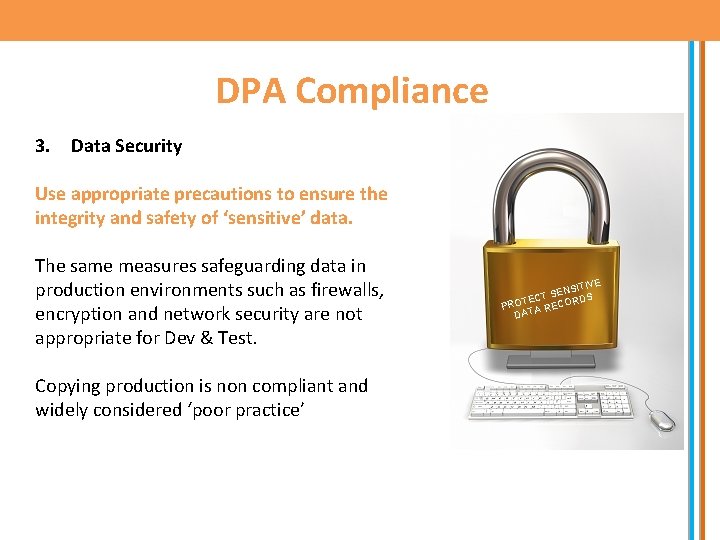 DPA Compliance

3. Data Security

Use appropriate precautions to ensure the integrity and safety of ‘sensitive’ data.

The same measures safeguarding data in production environments such as firewalls, encryption and network security are not appropriate for Dev & Test.

Copying production is non compliant and widely considered ‘poor practice’

PROTECT SENSITIVE DATA RECORDS